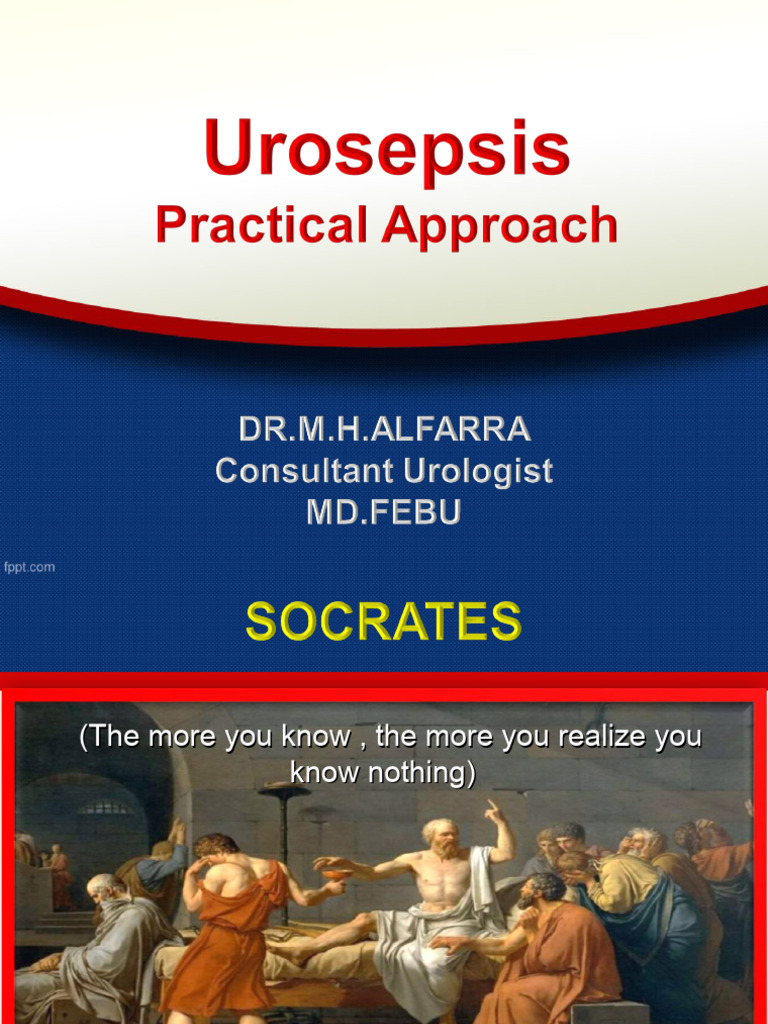 Urosepsis
Practical Approach

DR.M.H.ALFARRA
Consultant Urologist
MD.FEBU

fppt.com

SOCRATES

(The more you know , the more you realize you know nothing)